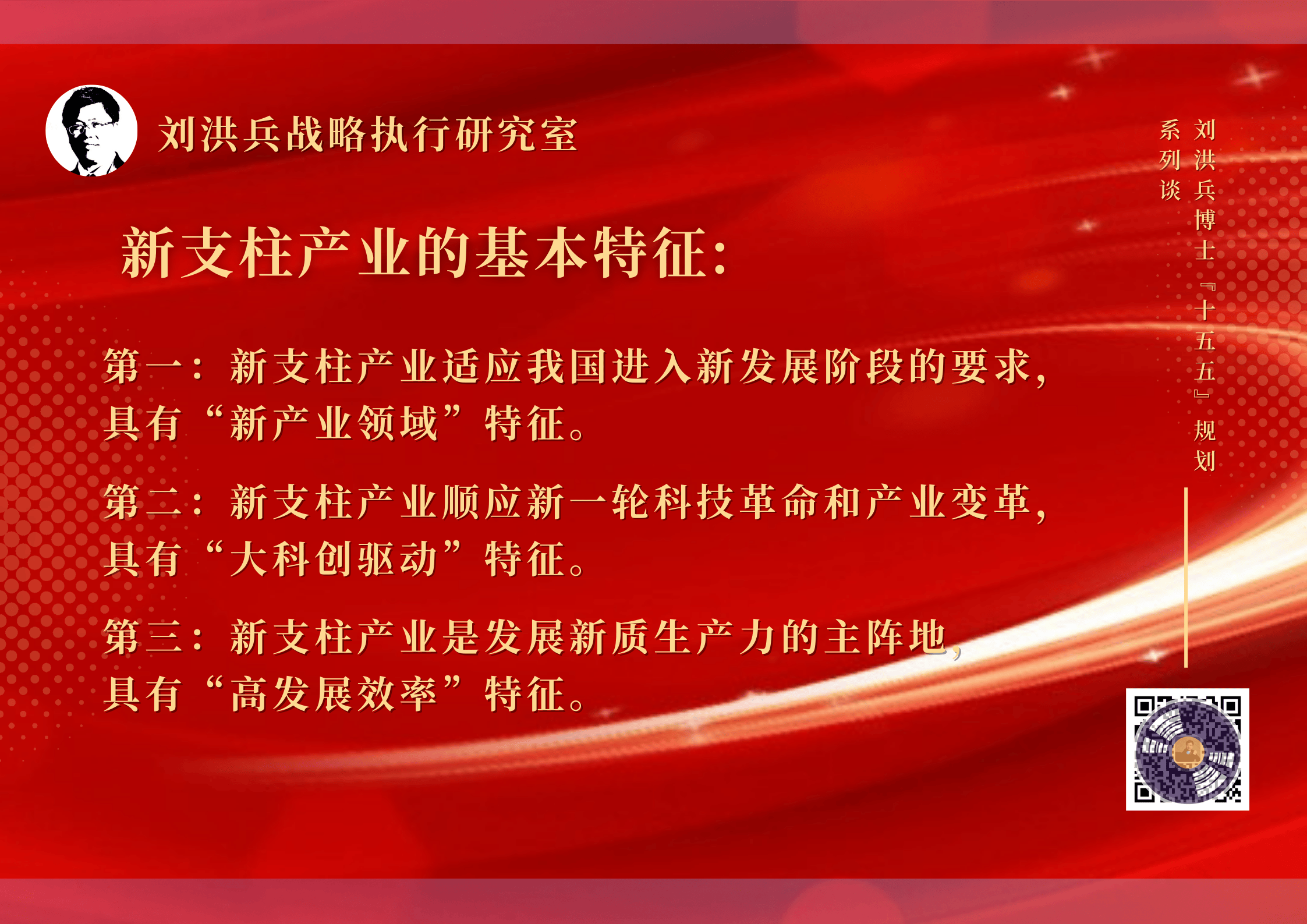 刘洪兵战略执行研究室

新支柱产业的基本特征:

第一:新支柱产业适应我国进入新发展阶段的要求,具有“新产业领域”特征。

第二:新支柱产业顺应新一轮科技革命和产业变革,具有“大科创驱动”特征。

第三:新支柱产业是发展新质生产力的主阵地,具有“高发展效率”特征。

刘洪兵博士『十五五』规划系列谈